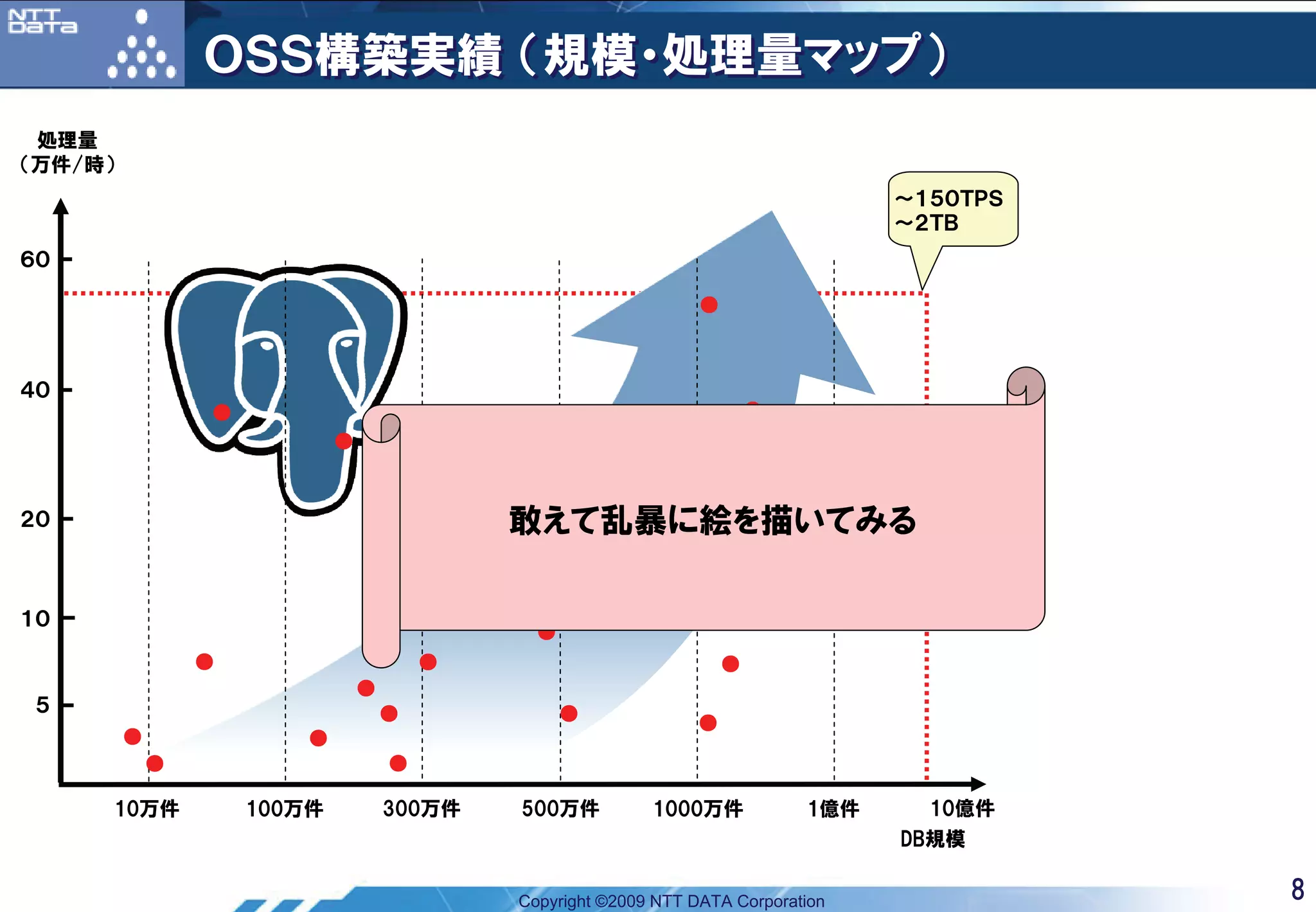 NTT DaTa

OSS構築実績（規模・処理量マップ）

処理量
（万件/時）

～150TPS
～2TB

60
40
20
10
5

敢えて乱暴に絵を描いてみる

10万件
100万件
300万件
500万件
1000万件
1億件
10億件
DB規模

Copyright ©2009 NTT DATA Corporation

8